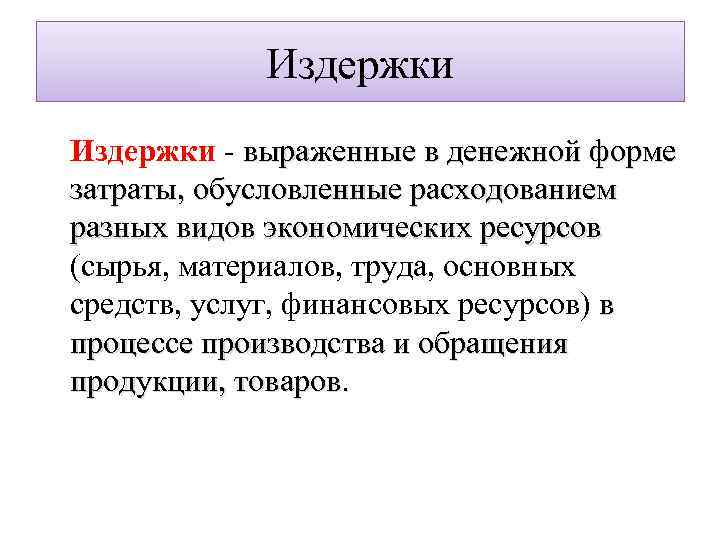 Издержки

Издержки - выраженные в денежной форме затраты, обусловленные расходованием разных видов экономических ресурсов (сырья, материалов, труда, основных средств, услуг, финансовых ресурсов) в процессе производства и обращения продукции, товаров.